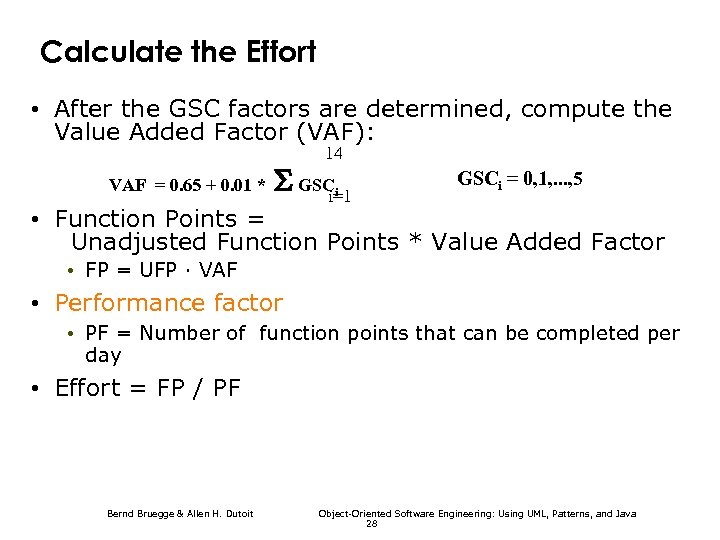 Calculate the Effort

• After the GSC factors are determined, compute the Value Added Factor (VAF):

$VAF = 0.65 + 0.01 * \sum_{i=1}^{14} GSC_i$ $GSC_i = 0,1,...,5$

• Function Points = Unadjusted Function Points * Value Added Factor
 • FP = UFP · VAF

• Performance factor
 • PF = Number of function points that can be completed per day

• Effort = FP / PF

Bernd Bruegge & Allen H. Dutoit Object-Oriented Software Engineering: Using UML, Patterns, and Java 28